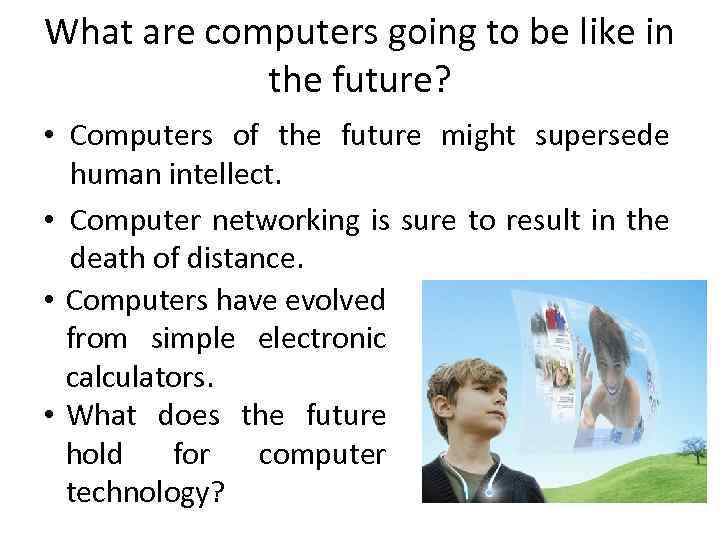 What are computers going to be like in the future?

• Computers of the future might supersede human intellect.

• Computer networking is sure to result in the death of distance.

• Computers have evolved from simple electronic calculators.

• What does the future hold for computer technology?